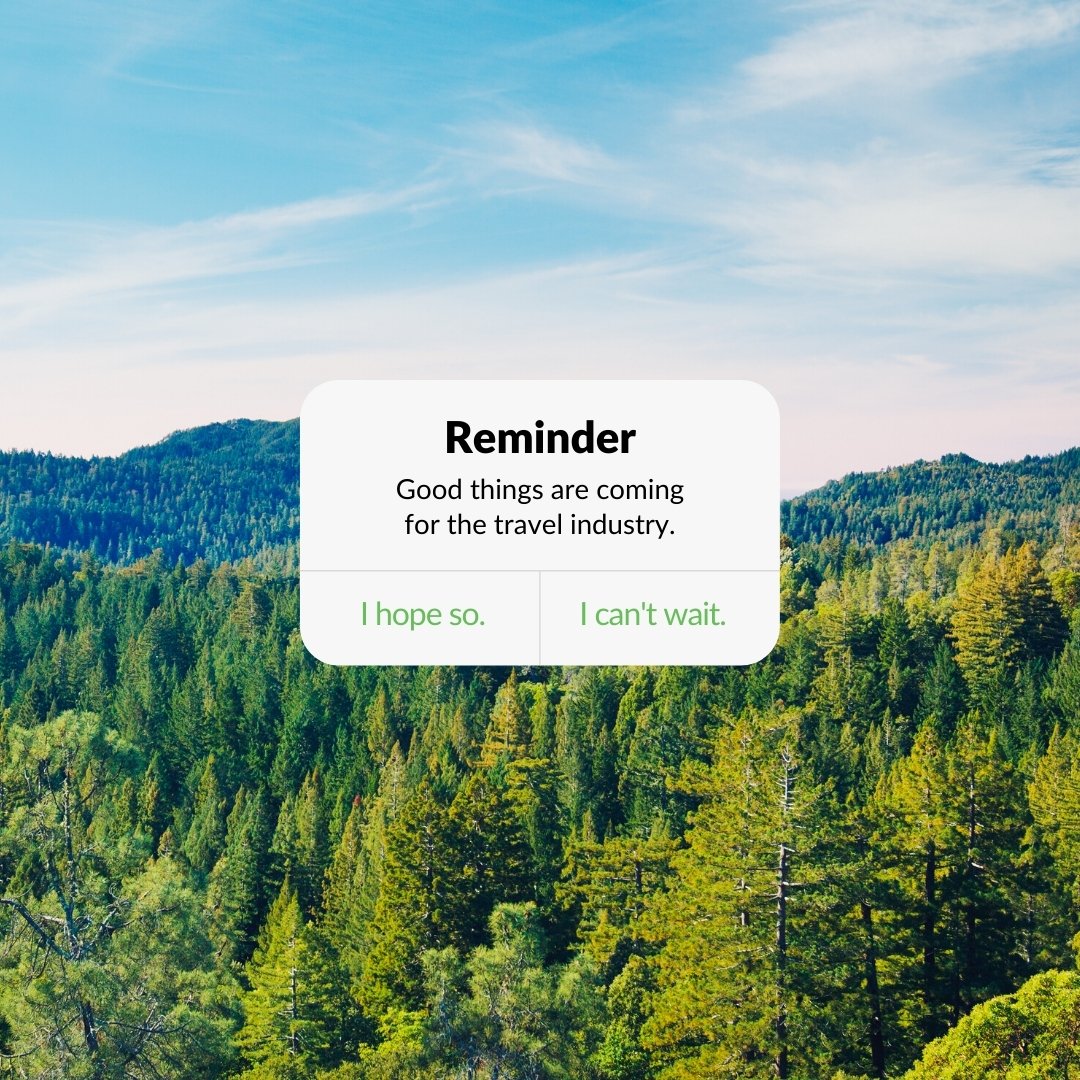 Reminder

Good things are coming for the travel industry.

I hope so.

I can't wait.